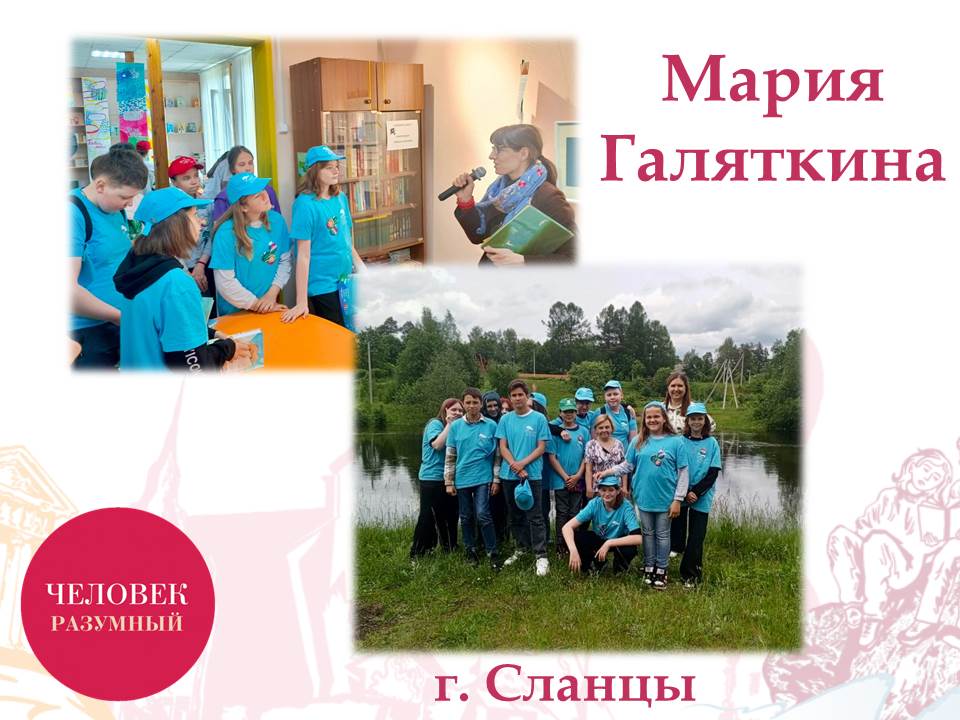 Мария Галяткина

ЧЕЛОВЕК РАЗУМНЫЙ

г. Сланцы